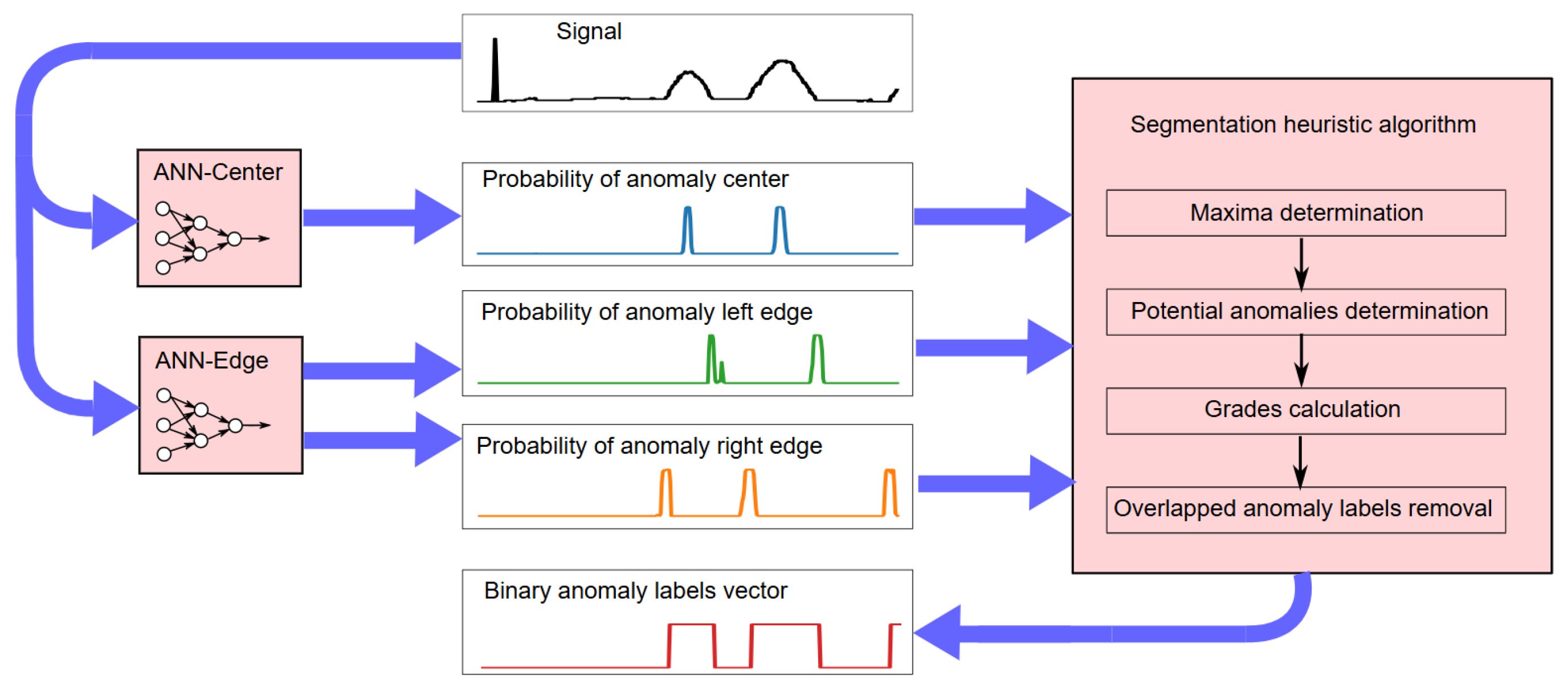 Signal

ANN-Center

ANN-Edge

Probability of anomaly center

Probability of anomaly left edge

Probability of anomaly right edge

Binary anomaly labels vector

Segmentation heuristic algorithm

Maxima determination

Potential anomalies determination

Grades calculation

Overlapped anomaly labels removal